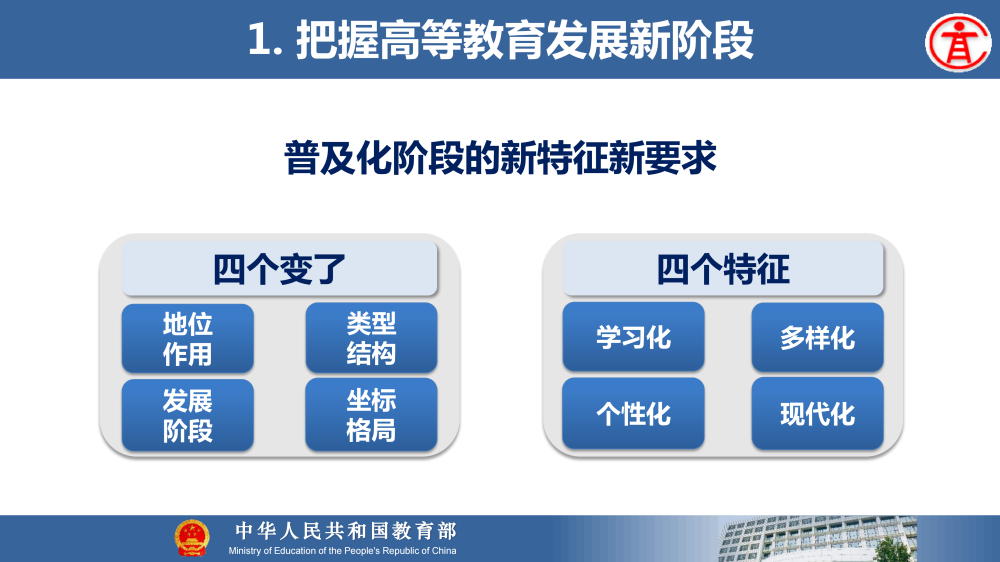 1. 把握高等教育发展新阶段

普及化阶段的新特征新要求

四个变了

地位作用

类型结构

发展阶段

坐标格局

四个特征

学习化

多样化

个性化

现代化

中华人民共和国教育部
Ministry of Education of the People's Republic of China